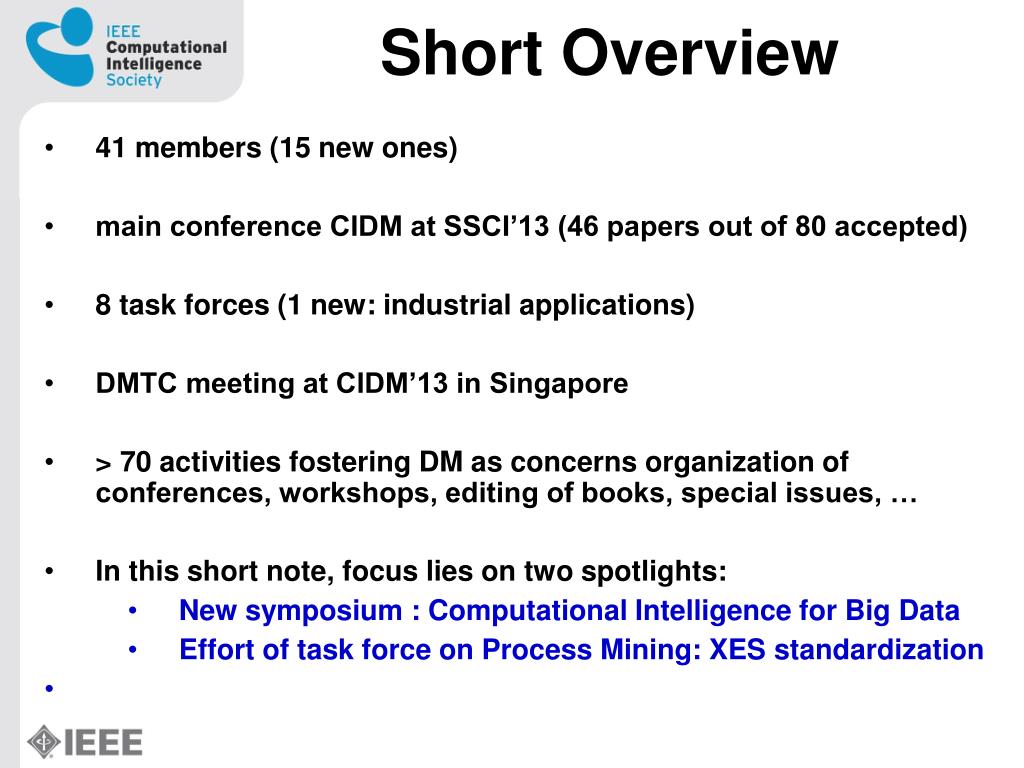 IEEE Computational Intelligence Society

Short Overview

• 41 members (15 new ones)

• main conference CIDM at SSCI’13 (46 papers out of 80 accepted)

• 8 task forces (1 new: industrial applications)

• DMTC meeting at CIDM’13 in Singapore

• > 70 activities fostering DM as concerns organization of conferences, workshops, editing of books, special issues, …

• In this short note, focus lies on two spotlights:
  • New symposium : Computational Intelligence for Big Data
  • Effort of task force on Process Mining: XES standardization

•

IEEE